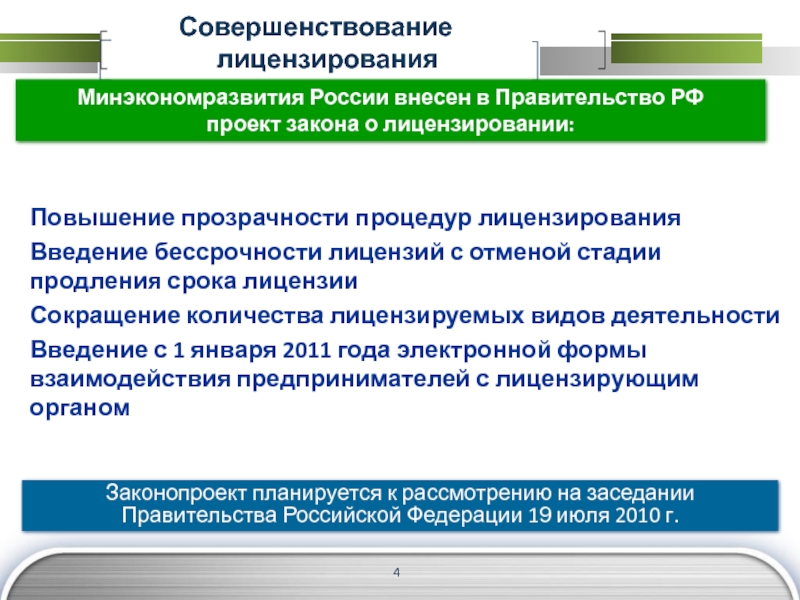 Совершенствование лицензирования

Минэкономразвития России внесен в Правительство РФ проект закона о лицензировании:

Повышение прозрачности процедур лицензирования

Введение бессрочности лицензий с отменой стадии продления срока лицензии

Сокращение количества лицензируемых видов деятельности

Введение с 1 января 2011 года электронной формы взаимодействия предпринимателей с лицензирующим органом

Законопроект планируется к рассмотрению на заседании Правительства Российской Федерации 19 июля 2010 г.

4